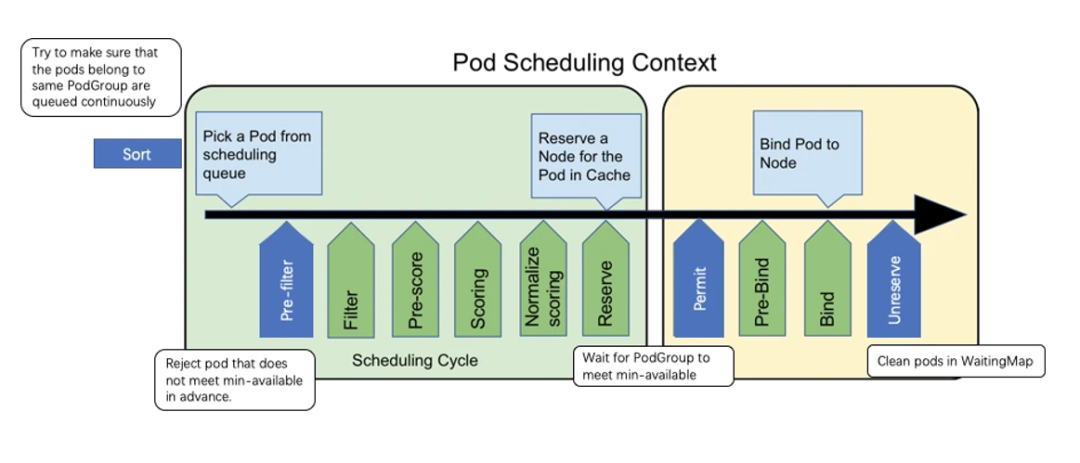 Try to make sure that the pods belong to same PodGroup are queued continuously

Pod Scheduling Context

Sort

Pick a Pod from scheduling queue

Reserve a Node for the Pod in Cache

Bind Pod to Node

Pre-filter

Filter

Pre-score

Scoring

Normalize scoring

Reserve

Permit

Pre-Bind

Bind

Unreserve

Reject pod that does not meet min-available in advance.

Scheduling Cycle

Wait for PodGroup to meet min-available

Clean pods in WaitingMap